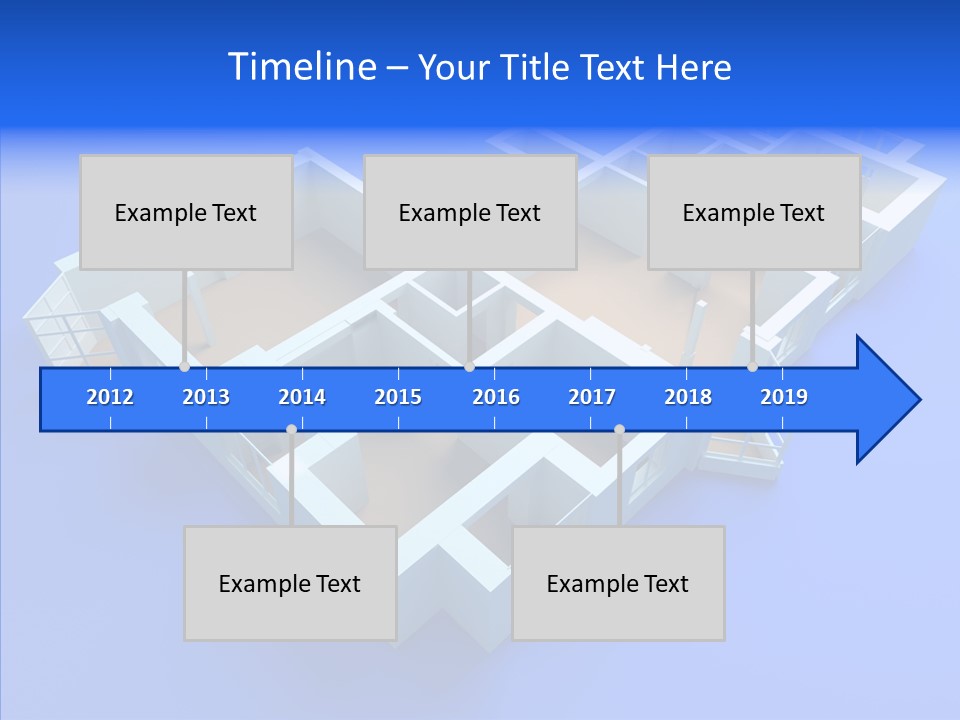 Timeline – Your Title Text Here

Example Text

Example Text

Example Text

2012 2013 2014 2015 2016 2017 2018 2019

Example Text

Example Text